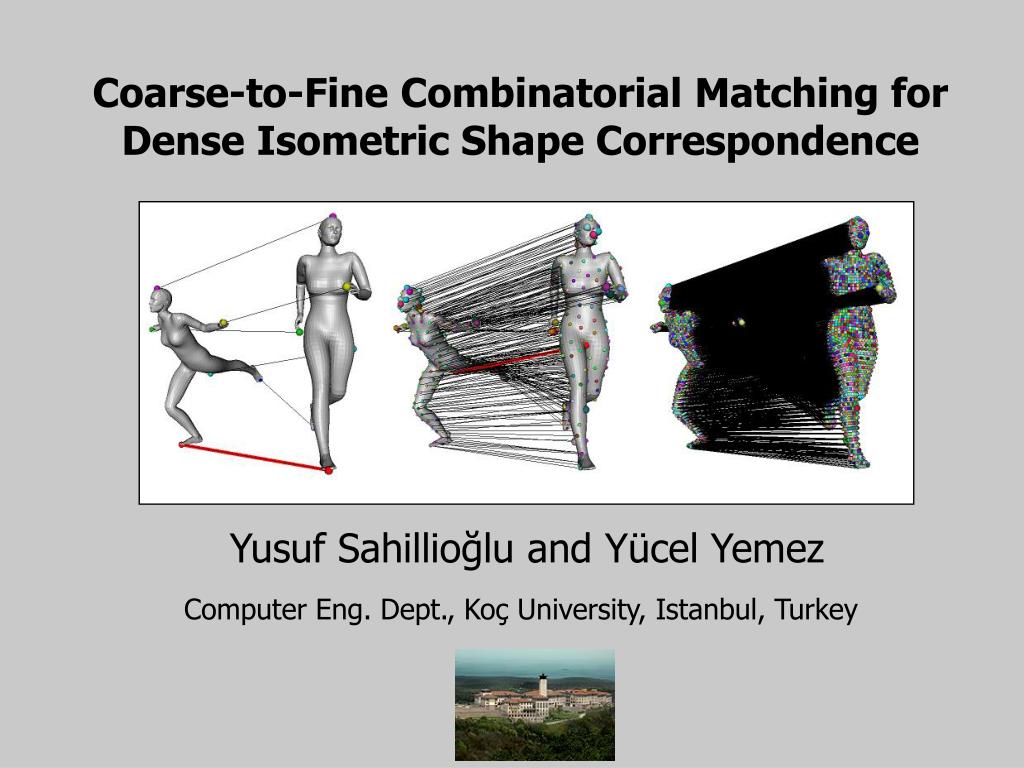 Coarse-to-Fine Combinatorial Matching for Dense Isometric Shape Correspondence

Yusuf Sahillioğlu and Yücel Yemez

Computer Eng. Dept., Koç University, Istanbul, Turkey